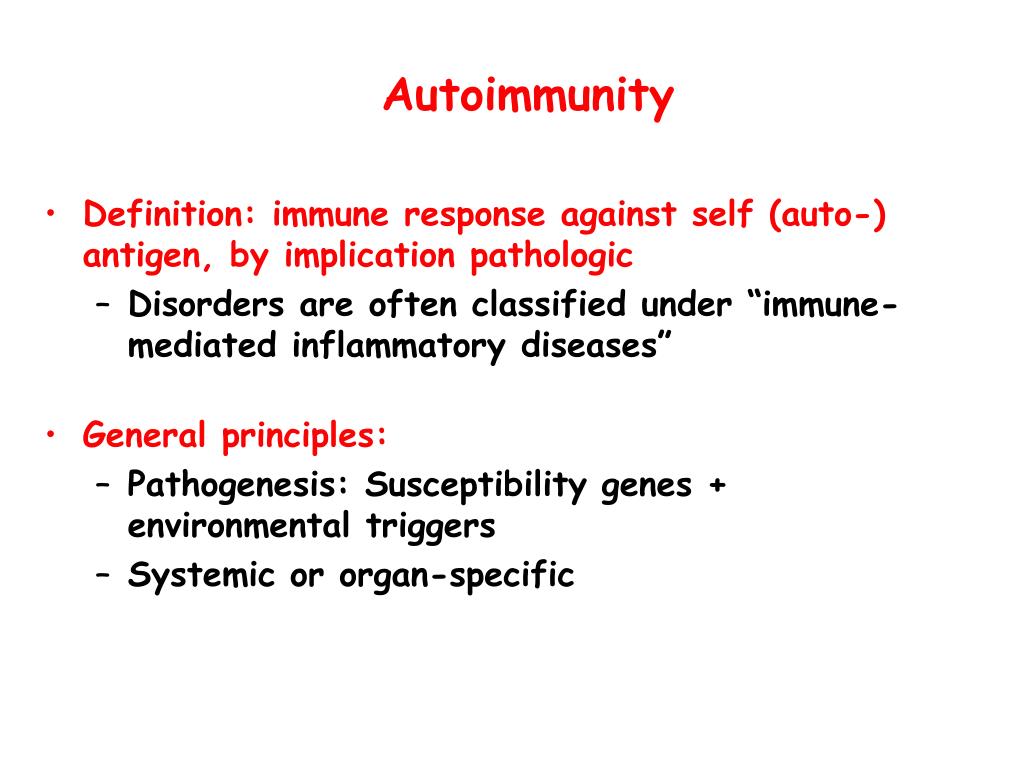 Autoimmunity

• Definition: immune response against self (auto-) antigen, by implication pathologic
– Disorders are often classified under “immune-mediated inflammatory diseases”

• General principles:
– Pathogenesis: Susceptibility genes + environmental triggers
– Systemic or organ-specific